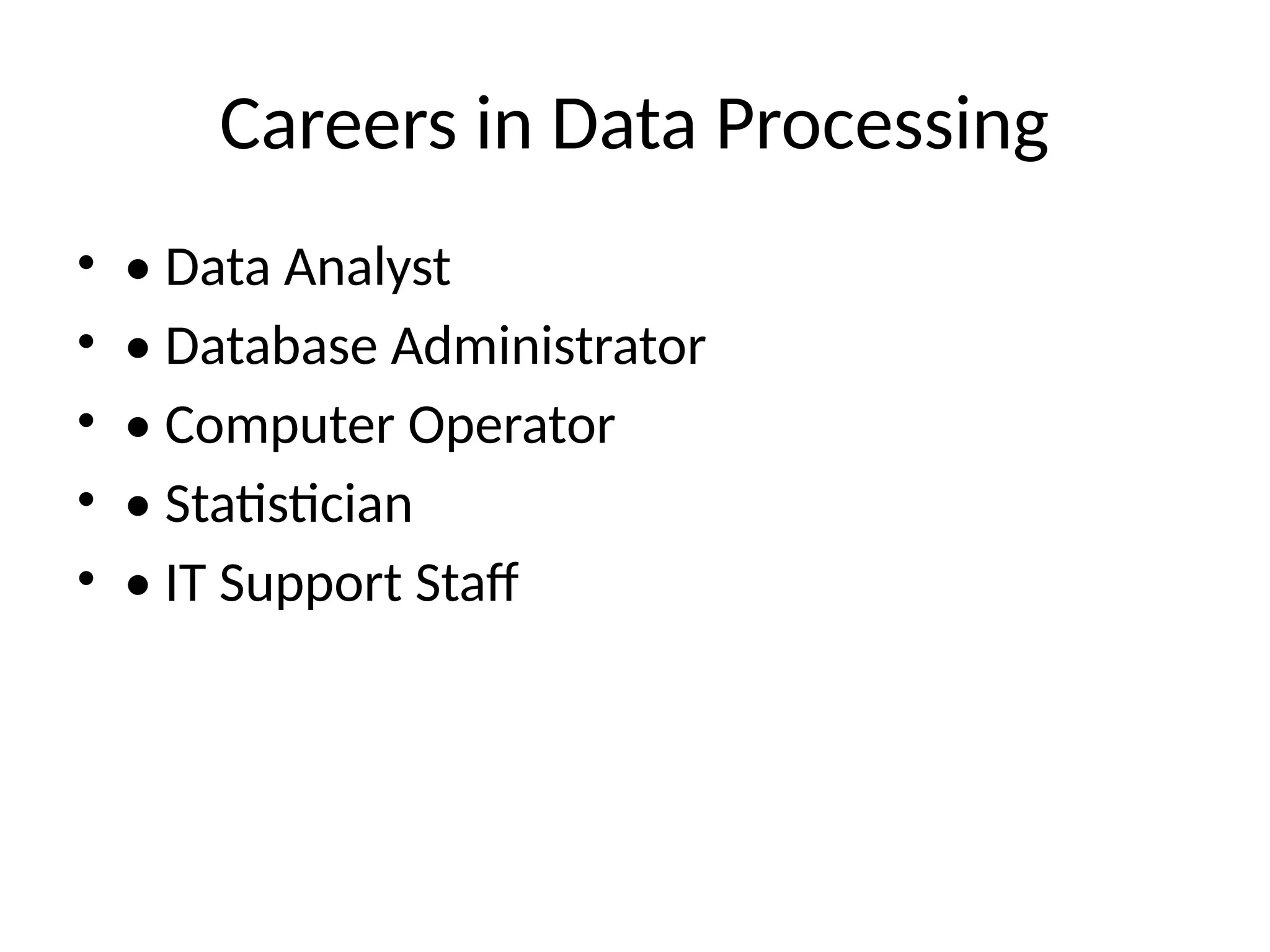 Careers in Data Processing

• • Data Analyst
• • Database Administrator
• • Computer Operator
• • Statistician
• • IT Support Staff